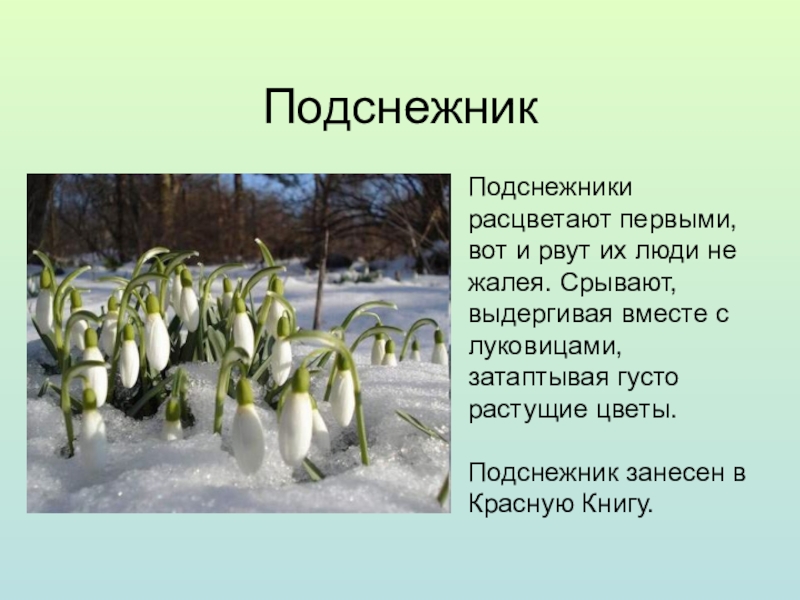 Подснежник

Подснежники расцветают первыми, вот и рвут их люди не жалея. Срывают, выдергивая вместе с луковицами, затаптывая густо растущие цветы.

Подснежник занесен в Красную Книгу.